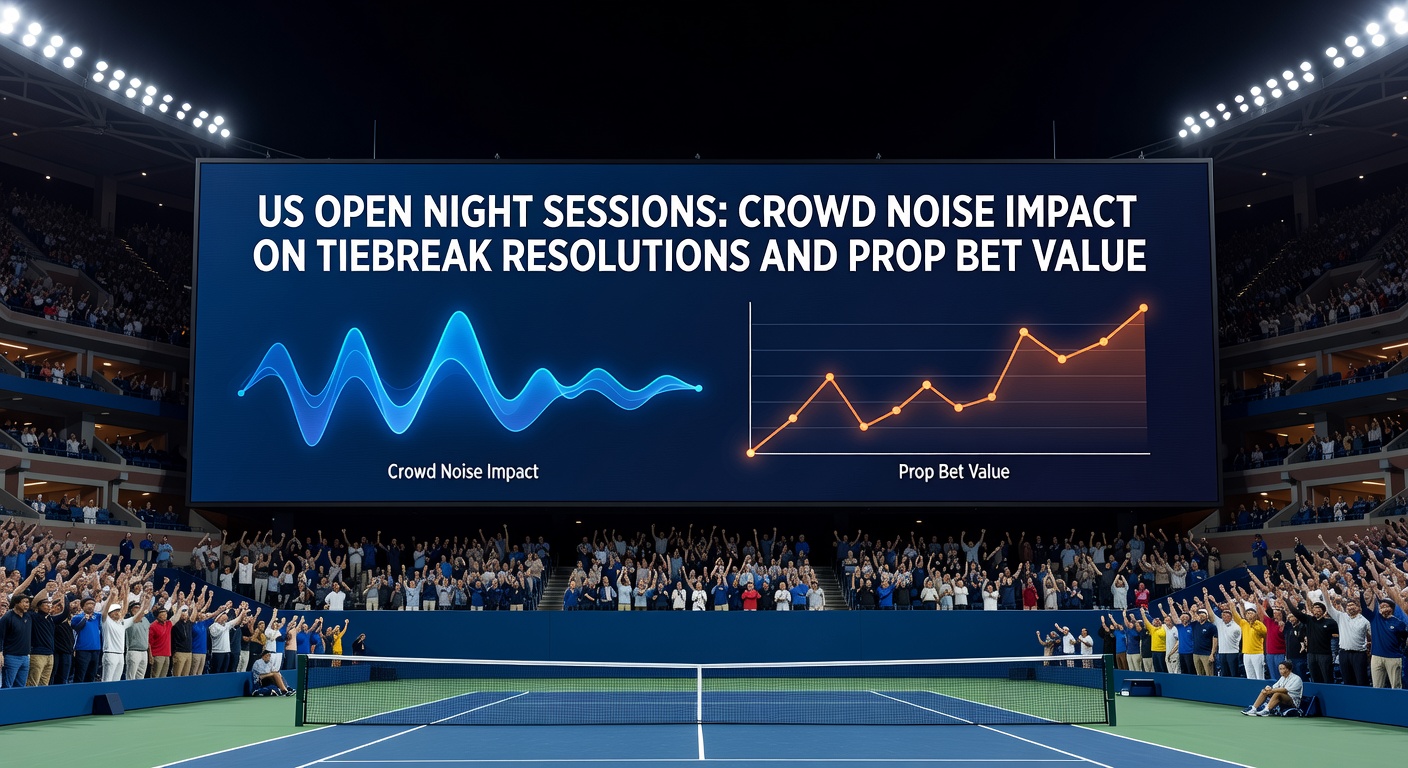 US OPEN NIGHT SESSIONS: CROWD NOISE IMPACT ON TIEBREAK RESOLUTIONS AND PROP BET VALUE

Crowd Noise Impact

Prop Bet Value